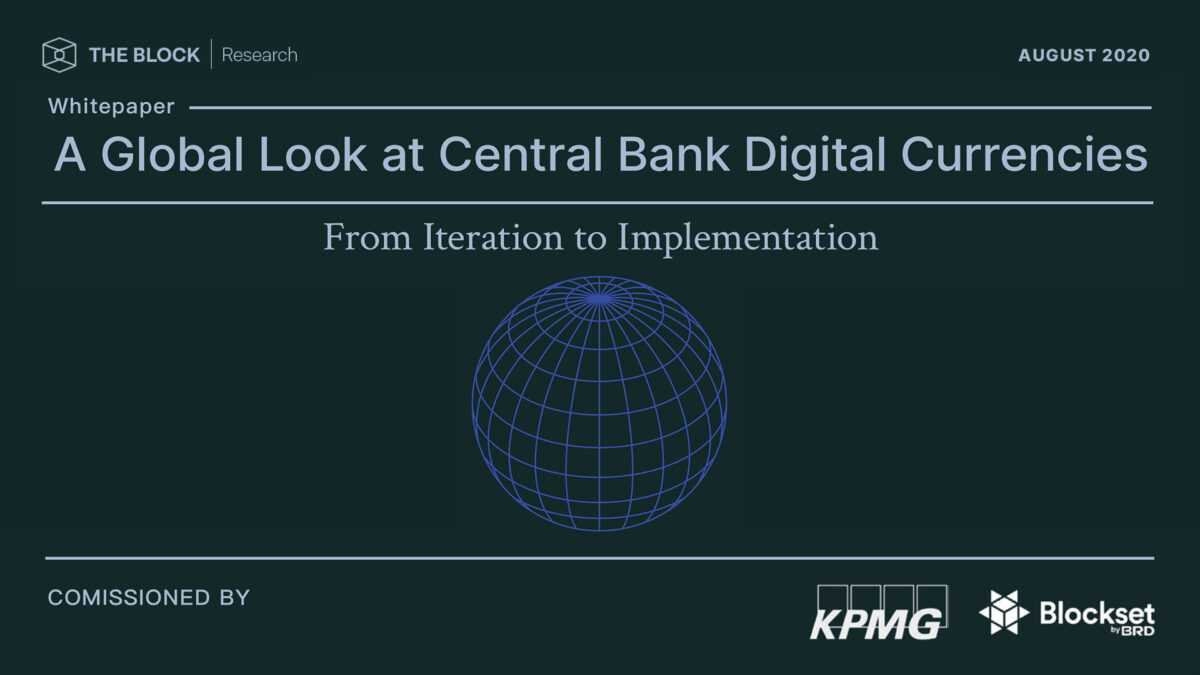 THE BLOCK | Research

AUGUST 2020

Whitepaper

A Global Look at Central Bank Digital Currencies

From Iteration to Implementation

COMISSIONED BY

KPMG

Blockset by BRD